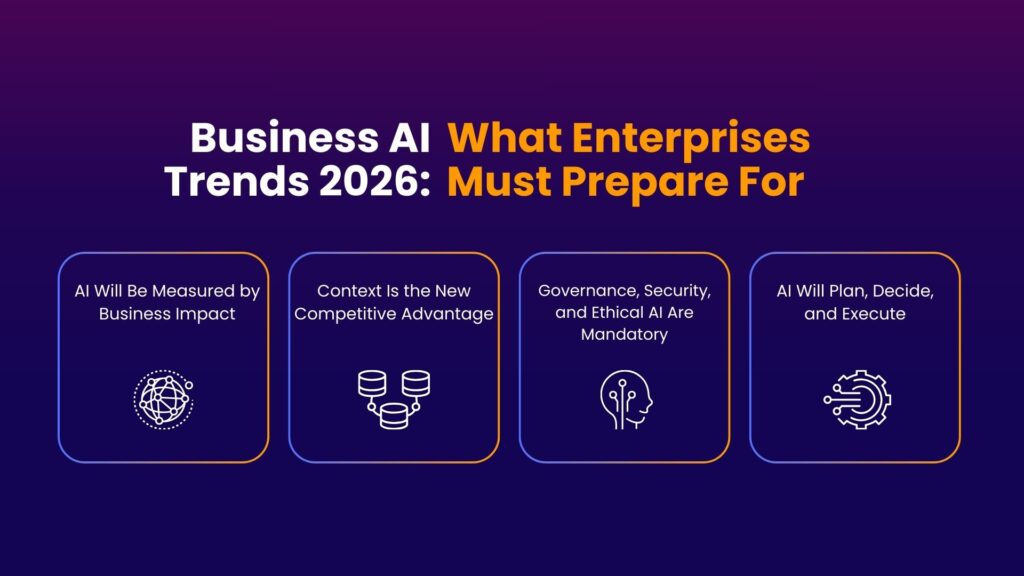 Business AI Trends 2026: What Enterprises Must Prepare For

AI Will Be Measured by Business Impact

Context Is the New Competitive Advantage

Governance, Security, and Ethical AI Are Mandatory

AI Will Plan, Decide, and Execute